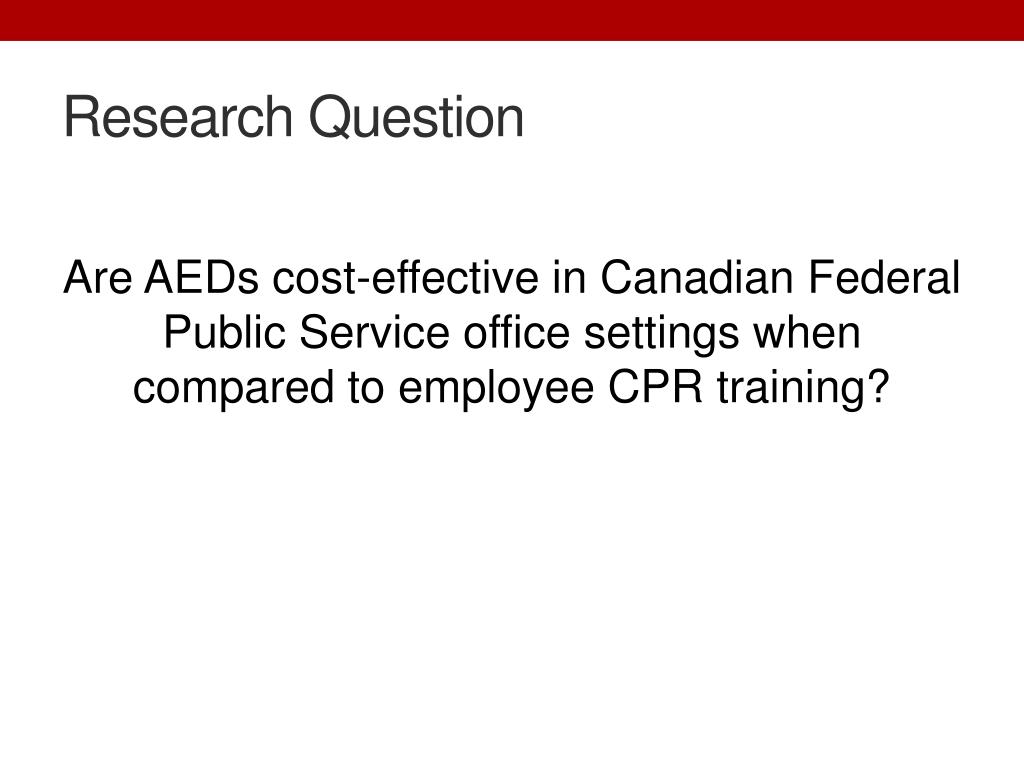 Research Question

Are AEDs cost-effective in Canadian Federal Public Service office settings when compared to employee CPR training?